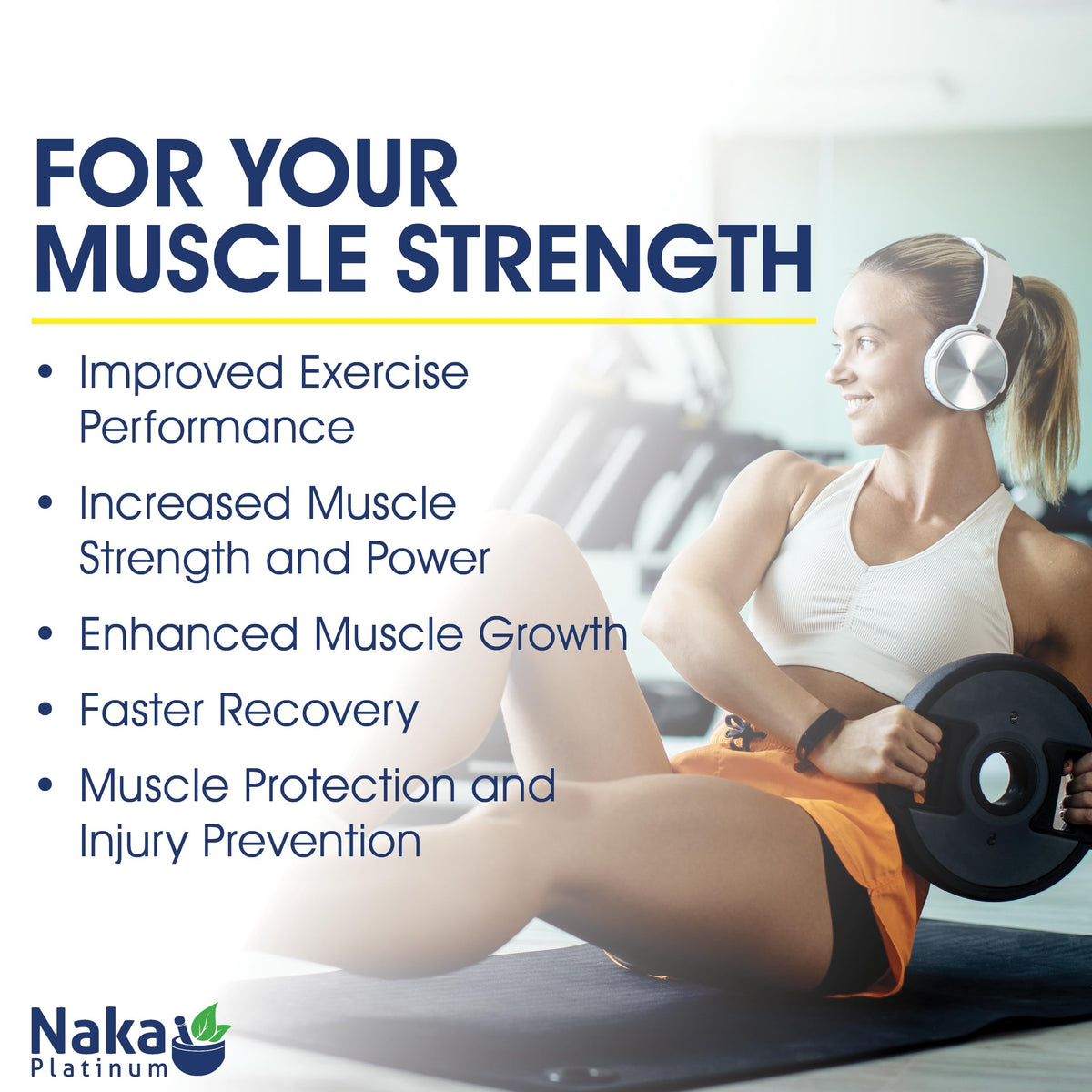 FOR YOUR MUSCLE STRENGTH

• Improved Exercise Performance

• Increased Muscle Strength and Power

• Enhanced Muscle Growth

• Faster Recovery

• Muscle Protection and Injury Prevention

Naka Platinum